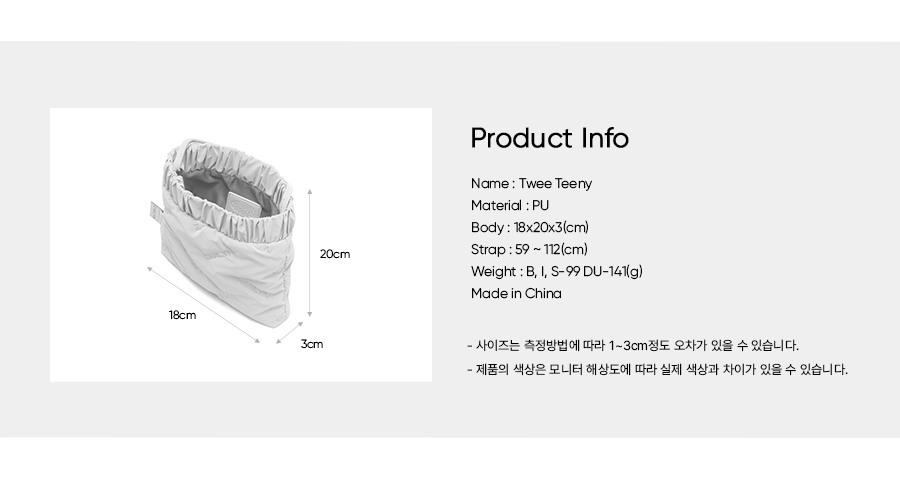 20cm

18cm

3cm

Product Info

Name : Twee Teeny
Material : PU
Body : 18x20x3(cm)
Strap : 59 ~ 112(cm)
Weight : B, I, S-99 DU-141(g)
Made in China

- 사이즈는 측정방법에 따라 1~3cm정도 오차가 있을 수 있습니다.
- 제품의 색상은 모니터 해상도에 따라 실제 색상과 차이가 있을 수 있습니다.